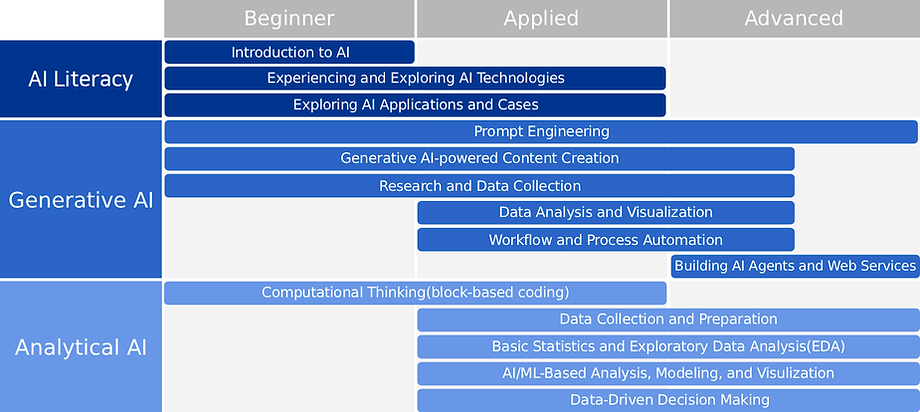 Beginner
Applied
Advanced

AI Literacy
Introduction to AI
Experiencing and Exploring AI Technologies
Exploring AI Applications and Cases

Generative AI
Prompt Engineering
Generative AI-powered Content Creation
Research and Data Collection
Data Analysis and Visualization
Workflow and Process Automation
Building AI Agents and Web Services

Analytical AI
Computational Thinking(block-based coding)
Data Collection and Preparation
Basic Statistics and Exploratory Data Analysis(EDA)
AI/ML-Based Analysis, Modeling, and Visulization
Data-Driven Decision Making